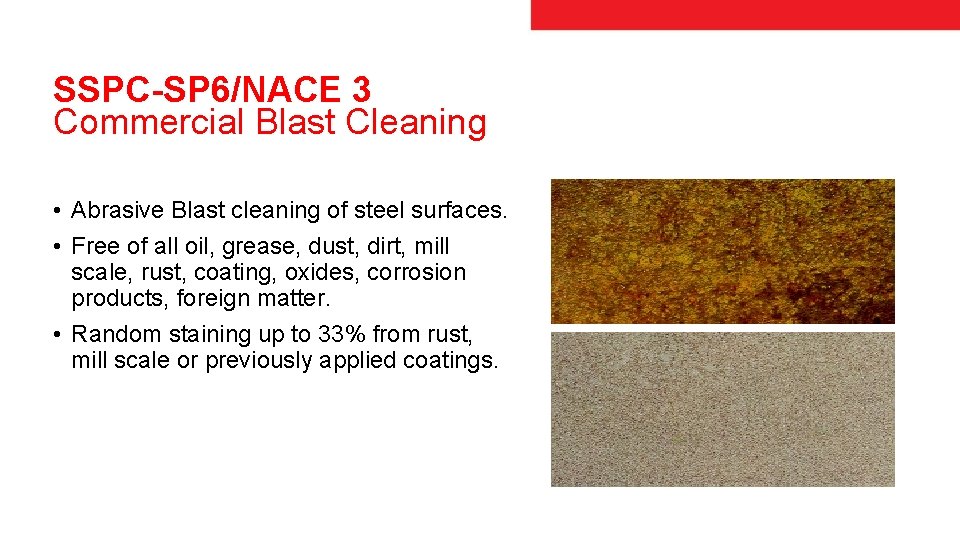 SSPC-SP6/NACE 3
Commercial Blast Cleaning

• Abrasive Blast cleaning of steel surfaces.

• Free of all oil, grease, dust, dirt, mill scale, rust, coating, oxides, corrosion products, foreign matter.

• Random staining up to 33% from rust, mill scale or previously applied coatings.